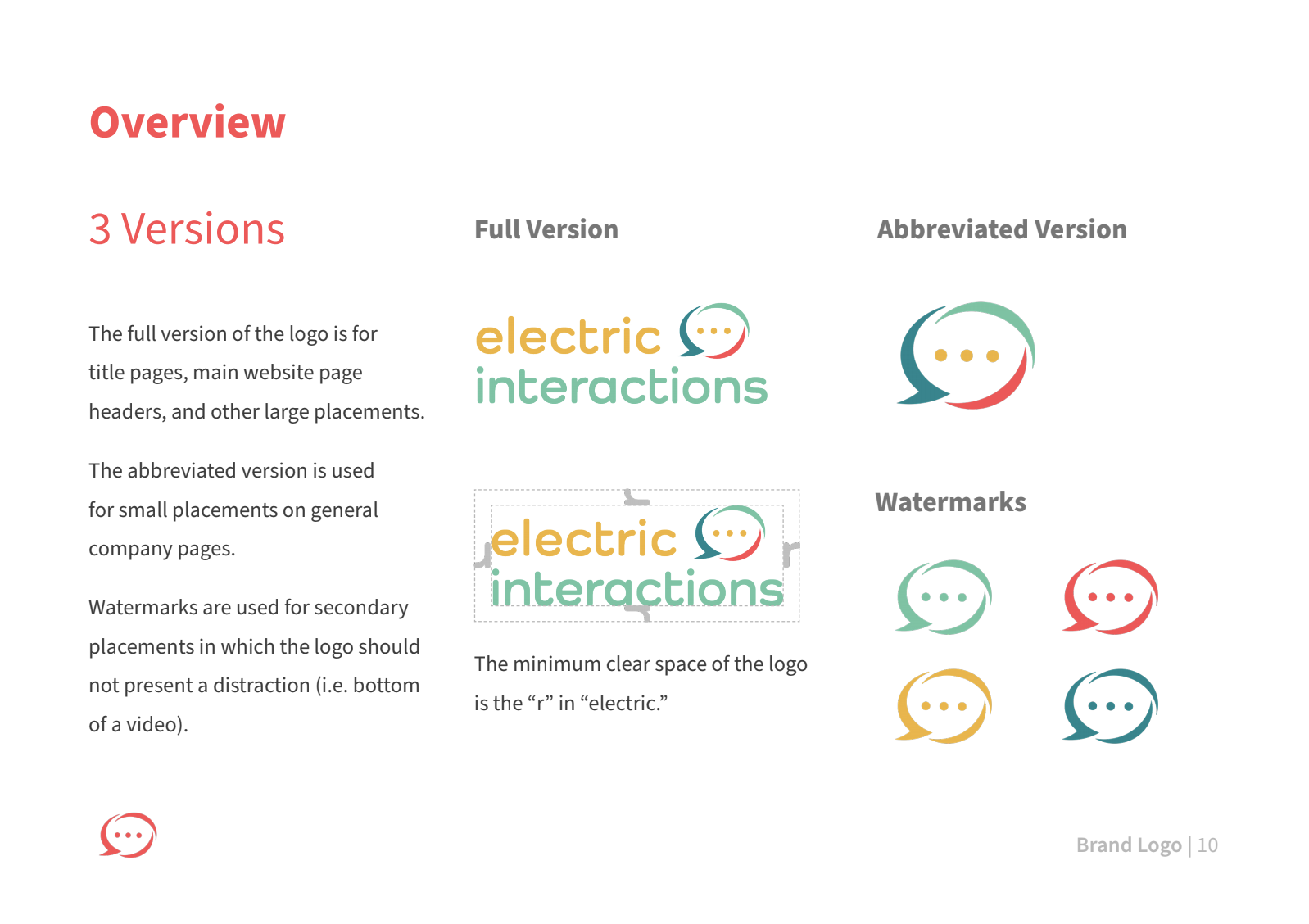 Overview

3 Versions

The full version of the logo is for title pages, main website page headers, and other large placements.

The abbreviated version is used for small placements on general company pages.

Watermarks are used for secondary placements in which the logo should not present a distraction (i.e. bottom of a video).

Full Version

electric interactions

electric interactions

The minimum clear space of the logo is the “r” in “electric.”

Abbreviated Version

Watermarks

Brand Logo | 10